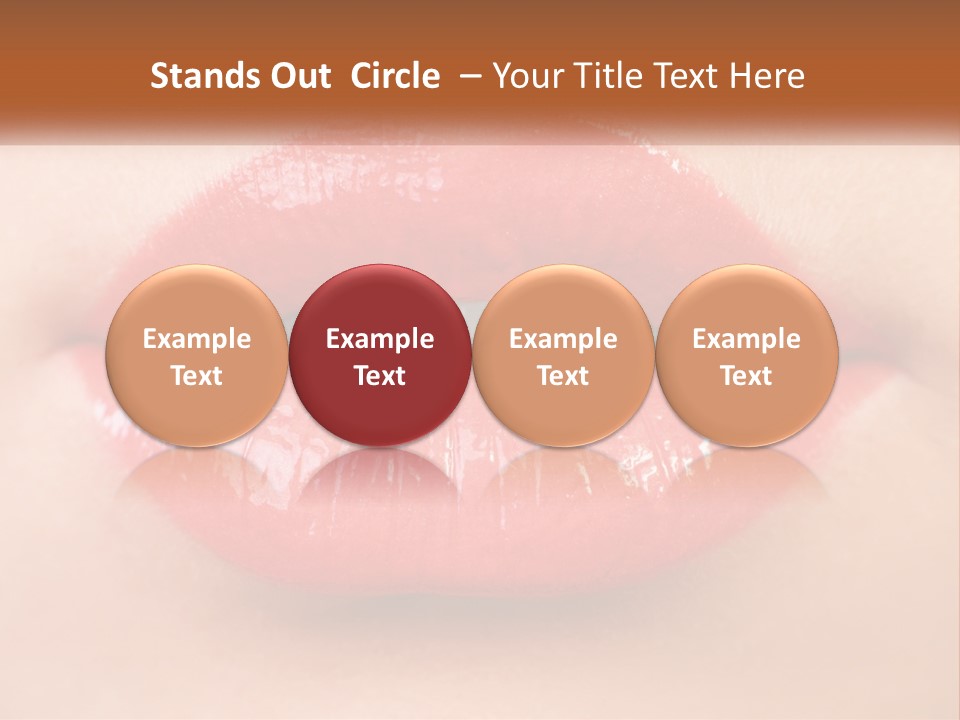 Stands Out Circle – Your Title Text Here

Example Text

Example Text

Example Text

Example Text